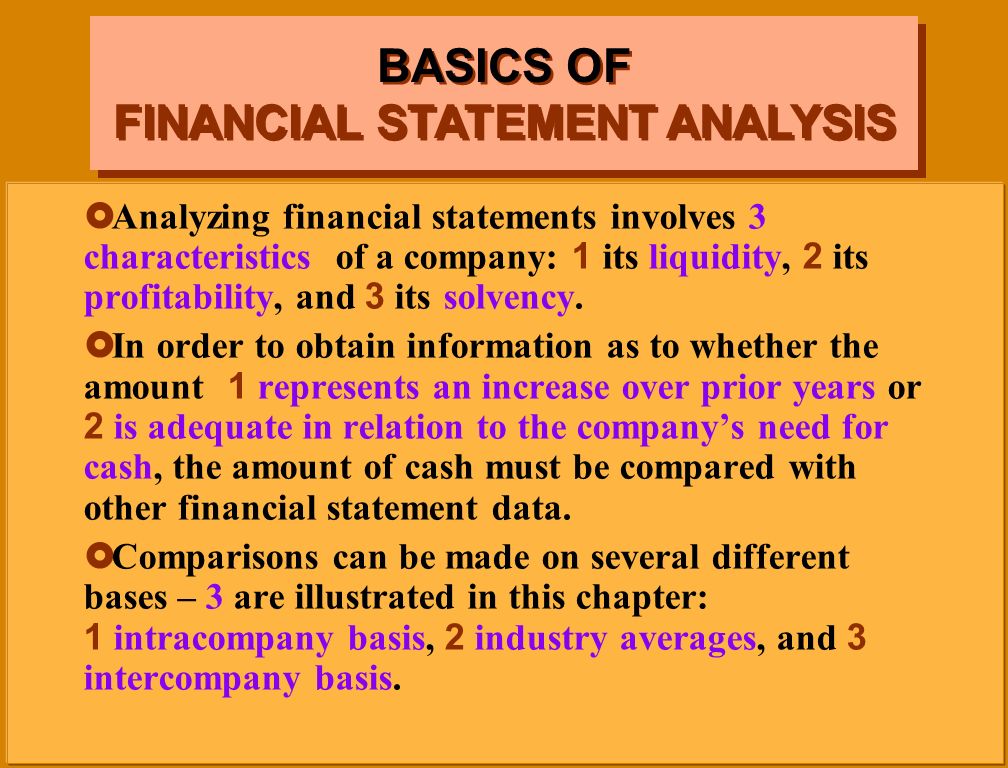 BASICS OF
FINANCIAL STATEMENT ANALYSIS

Analyzing financial statements involves 3 characteristics of a company: 1 its liquidity, 2 its profitability, and 3 its solvency.

In order to obtain information as to whether the amount 1 represents an increase over prior years or 2 is adequate in relation to the company's need for cash, the amount of cash must be compared with other financial statement data.

Comparisons can be made on several different bases – 3 are illustrated in this chapter: 1 intracompany basis, 2 industry averages, and 3 intercompany basis.